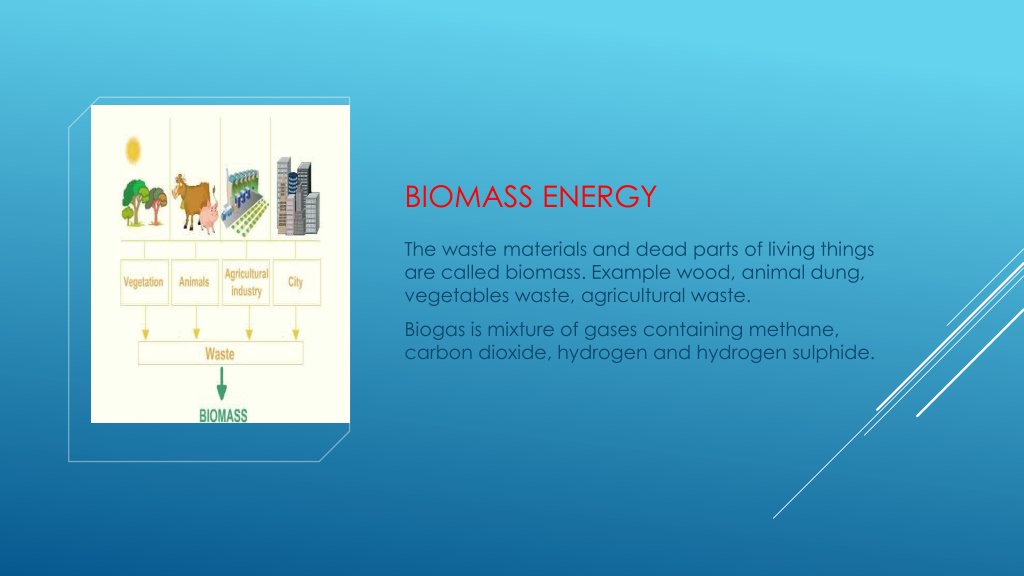 Vegetation
Animals
Agricultural industry
City
Waste
BIOMASS

BIOMASS ENERGY

The waste materials and dead parts of living things are called biomass. Example wood, animal dung, vegetables waste, agricultural waste.

Biogas is mixture of gases containing methane, carbon dioxide, hydrogen and hydrogen sulphide.